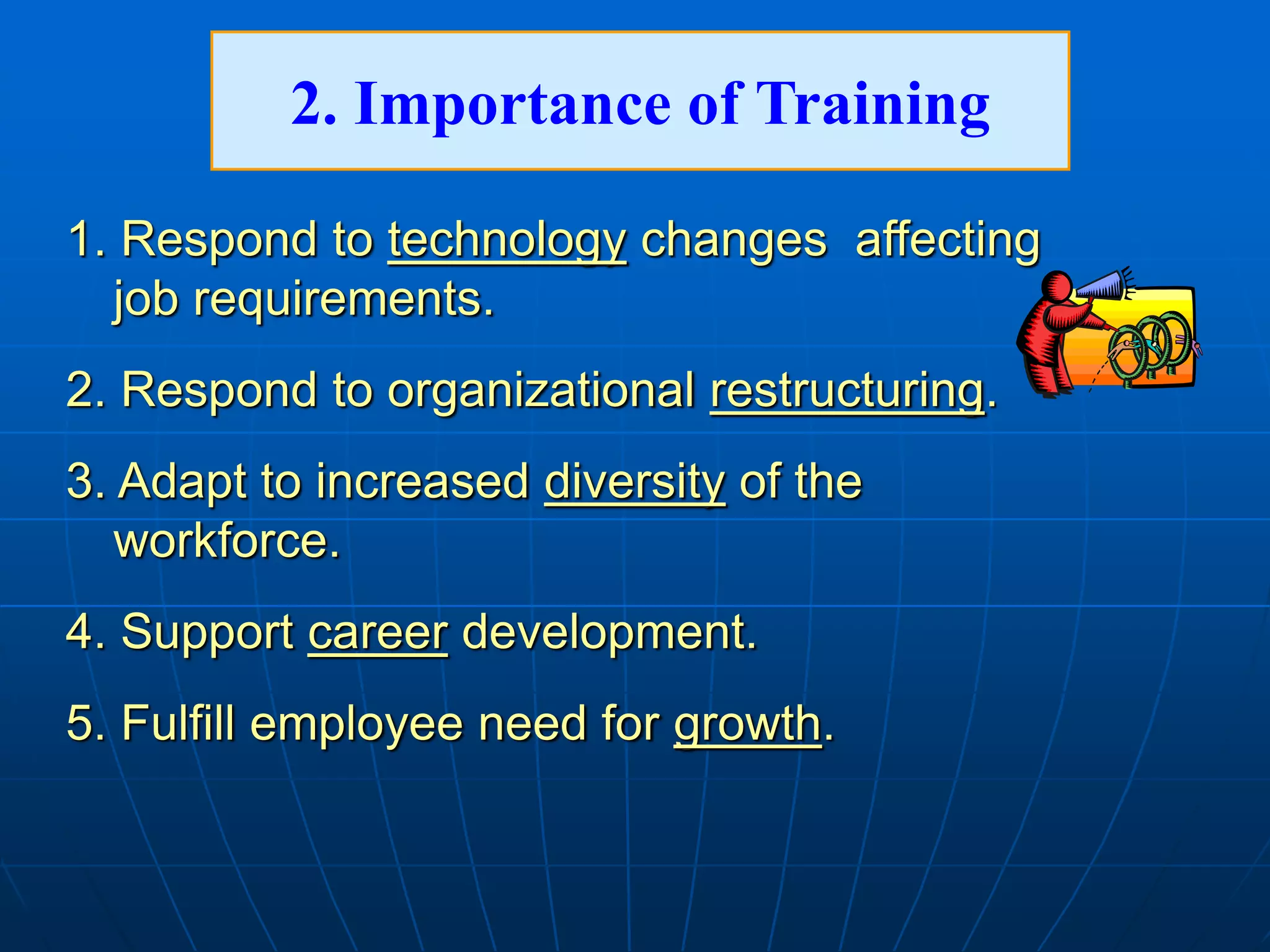 2. Importance of Training

1. Respond to technology changes affecting job requirements.

2. Respond to organizational restructuring.

3. Adapt to increased diversity of the workforce.

4. Support career development.

5. Fulfill employee need for growth.